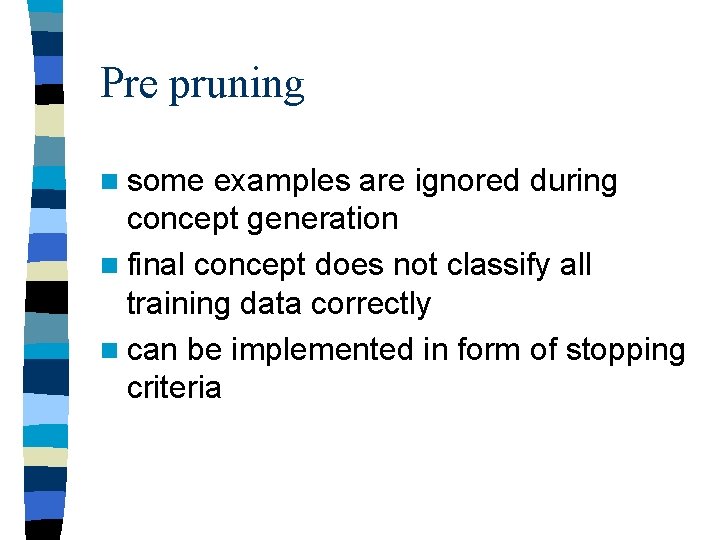 Pre pruning

• some examples are ignored during concept generation
• final concept does not classify all training data correctly
• can be implemented in form of stopping criteria